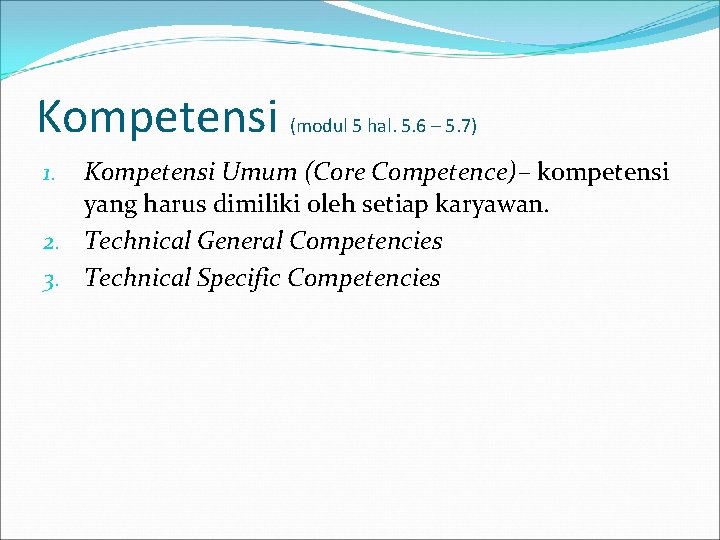 Kompetensi (modul 5 hal. 5.6 – 5.7)

1. Kompetensi Umum (Core Competence)– kompetensi yang harus dimiliki oleh setiap karyawan.
2. Technical General Competencies
3. Technical Specific Competencies